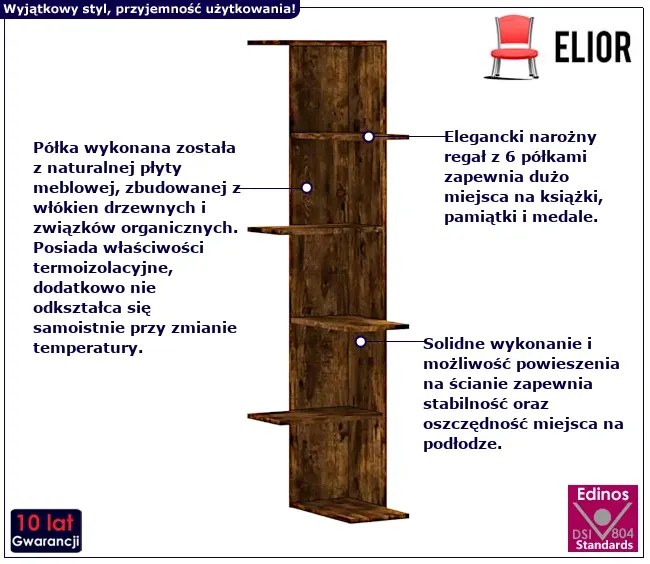 Wyjątkowy styl, przyjemność użytkowania!

ELIOR

Półka wykonana została z naturalnej płyty meblowej, zbudowanej z włókien drzewnych i związków organicznych. Posiada właściwości termoizolacyjne, dodatkowo nie odkształca się samoistnie przy zmianie temperatury.

Elegancki narożny regał z 6 półkami zapewnia dużo miejsca na książki, pamiątki i medale.

Solidne wykonanie i możliwość powieszenia na ścianie zapewnia stabilność oraz oszczędność miejsca na podłodze.

10 lat Gwarancji

Edinos DSI 804 Standards